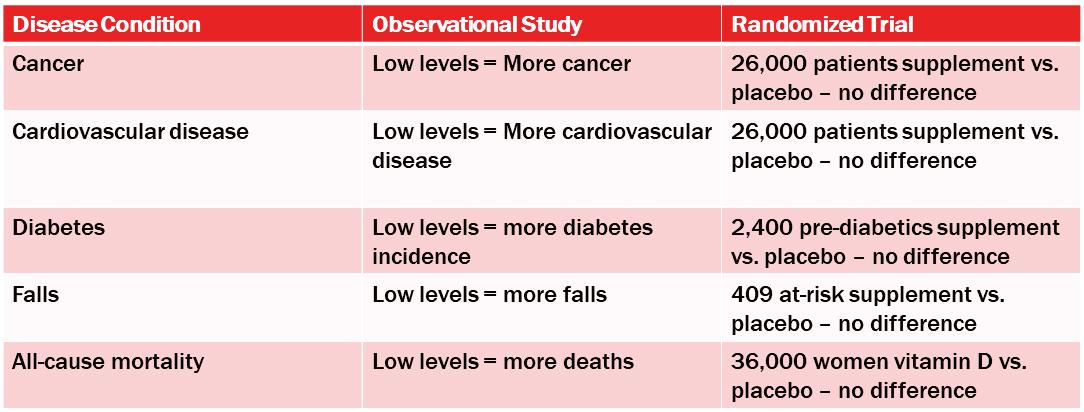 | Disease Condition | Observational Study | Randomized Trial |
|---|---|---|
| Cancer | Low levels = More cancer | 26,000 patients supplement vs. placebo – no difference |
| Cardiovascular disease | Low levels = More cardiovascular disease | 26,000 patients supplement vs. placebo – no difference |
| Diabetes | Low levels = more diabetes incidence | 2,400 pre-diabetics supplement vs. placebo – no difference |
| Falls | Low levels = more falls | 409 at-risk supplement vs. placebo – no difference |
| All-cause mortality | Low levels = more deaths | 36,000 women vitamin D vs. placebo – no difference |